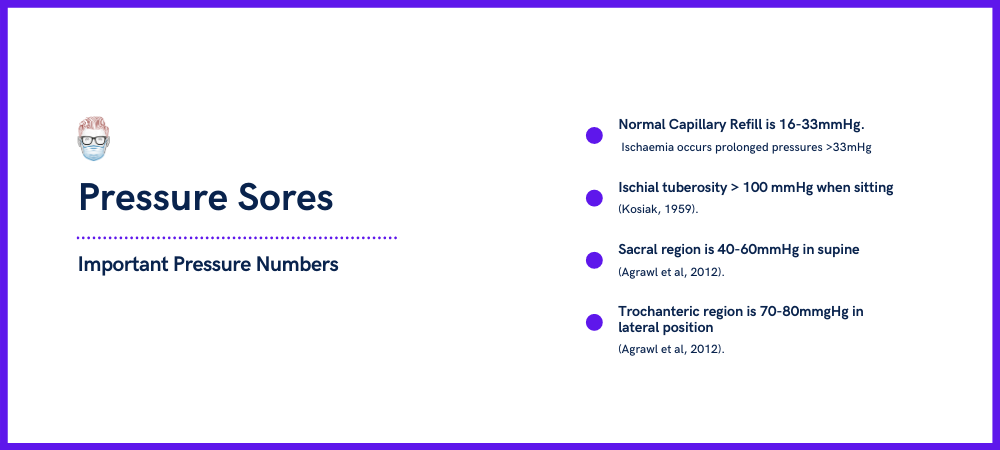 Pressure Sores

Important Pressure Numbers

Normal Capillary Refill is 16-33mmHg.
Ischaemia occurs prolonged pressures >33mHg

Ischial tuberosity > 100 mmHg when sitting
(Kosiak, 1959).

Sacral region is 40-60mmHg in supine
(Agrawl et al, 2012).

Trochanteric region is 70-80mmgHg in lateral position
(Agrawl et al, 2012).